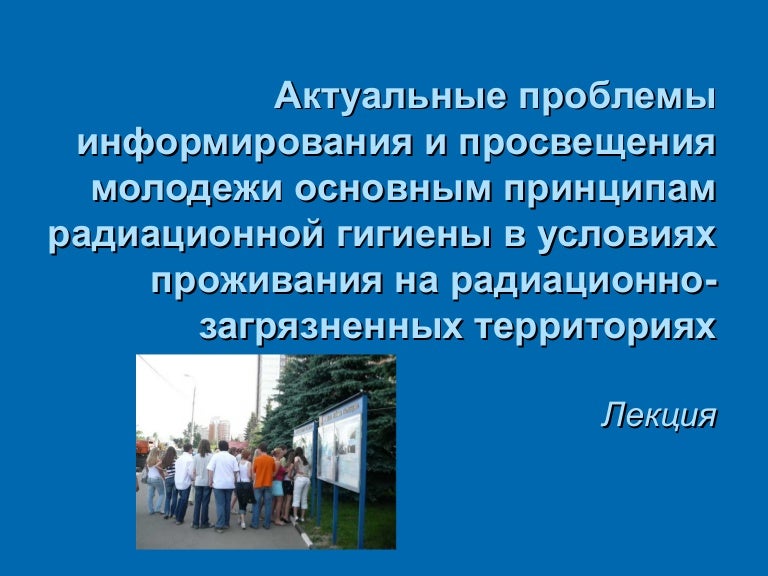 Актуальные проблемы информирования и просвещения молодежи основным принципам радиационной гигиены в условиях проживания на радиационно-загрязненных территориях

Лекция